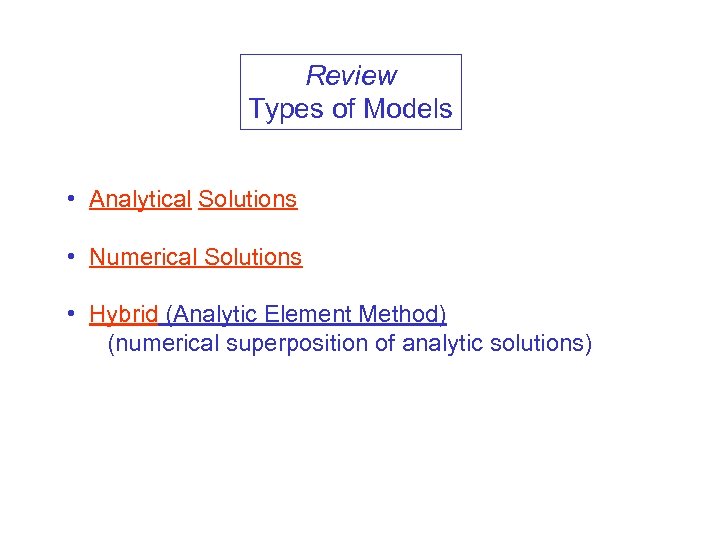 Review
Types of Models

• Analytical Solutions

• Numerical Solutions

• Hybrid (Analytic Element Method)
(numerical superposition of analytic solutions)